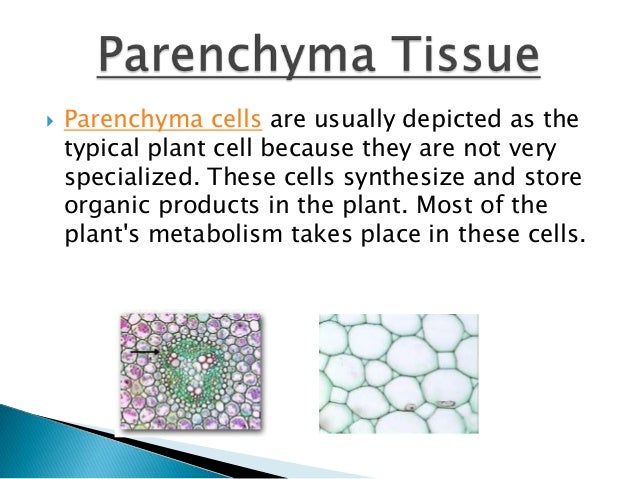 Parenchyma Tissue

Parenchyma cells are usually depicted as the typical plant cell because they are not very specialized. These cells synthesize and store organic products in the plant. Most of the plant's metabolism takes place in these cells.